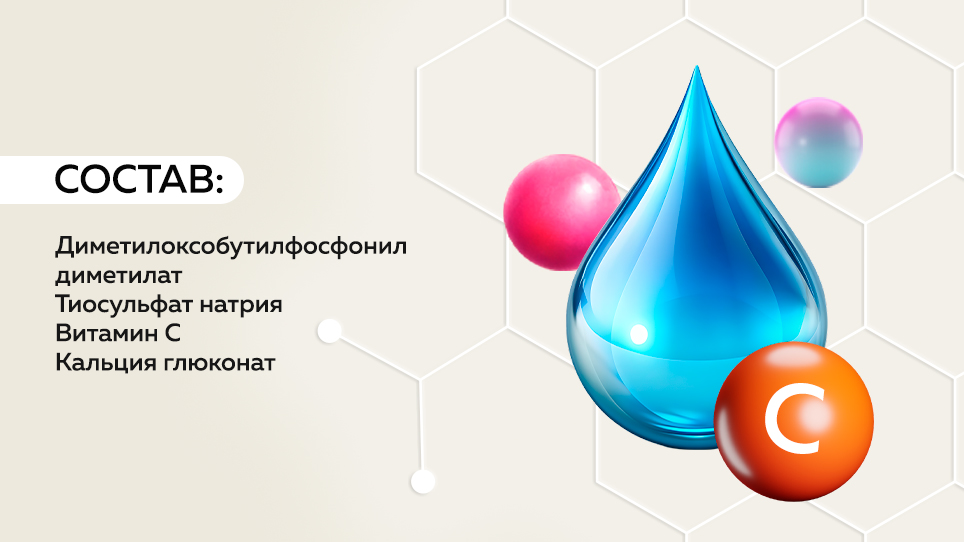 СОСТАВ:

Диметилоксобутилфосфонил диметилат
Тиосульфат натрия
Витамин С
Кальция глюконат

C